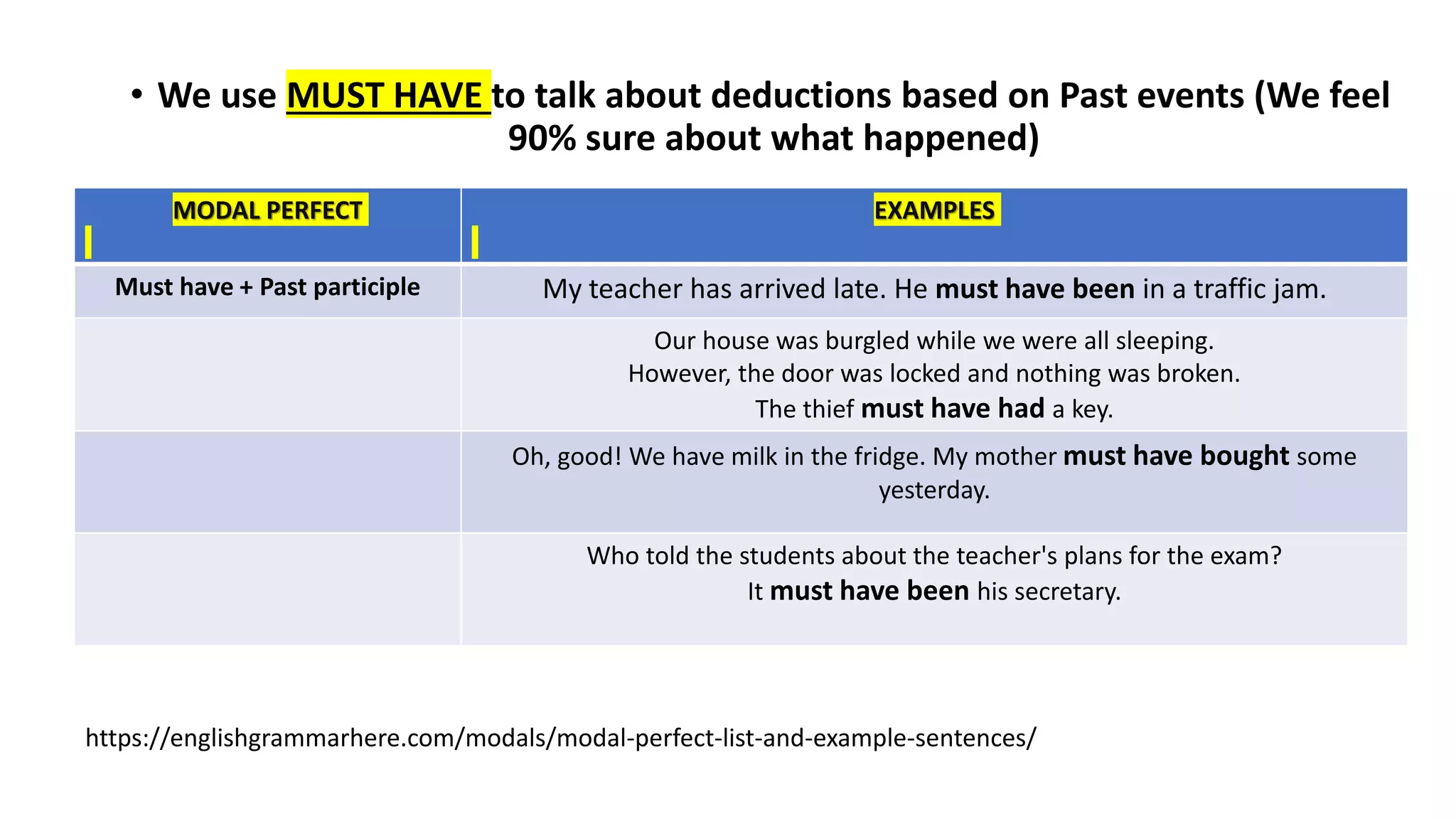 • We use MUST HAVE to talk about deductions based on Past events (We feel 90% sure about what happened)

| MODAL PERFECT | EXAMPLES |
|---|---|
| Must have + Past participle | My teacher has arrived late. He must have been in a traffic jam. |
| | Our house was burgled while we were all sleeping. However, the door was locked and nothing was broken. The thief must have had a key. |
| | Oh, good! We have milk in the fridge. My mother must have bought some yesterday. |
| | Who told the students about the teacher's plans for the exam? It must have been his secretary. |

https://englishgrammarhere.com/modals/modal-perfect-list-and-example-sentences/